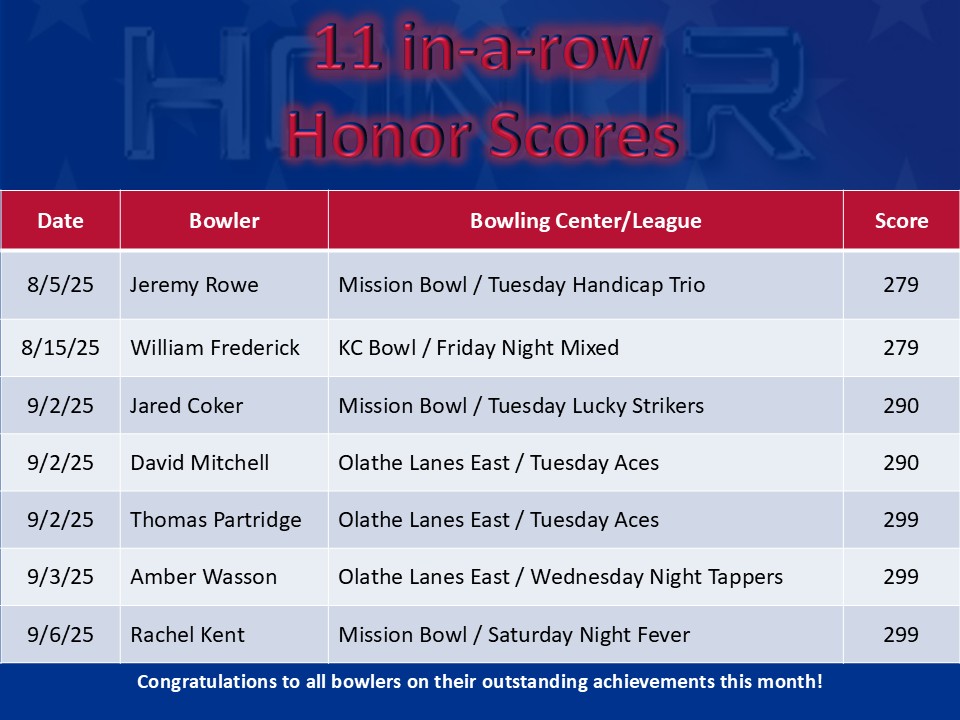 HONOR

11 in-a-row
Honor Scores

| Date | Bowler | Bowling Center/League | Score |
|---|---|---|---|
| 8/5/25 | Jeremy Rowe | Mission Bowl / Tuesday Handicap Trio | 279 |
| 8/15/25 | William Frederick | KC Bowl / Friday Night Mixed | 279 |
| 9/2/25 | Jared Coker | Mission Bowl / Tuesday Lucky Strikers | 290 |
| 9/2/25 | David Mitchell | Olathe Lanes East / Tuesday Aces | 290 |
| 9/2/25 | Thomas Partridge | Olathe Lanes East / Tuesday Aces | 299 |
| 9/3/25 | Amber Wasson | Olathe Lanes East / Wednesday Night Tappers | 299 |
| 9/6/25 | Rachel Kent | Mission Bowl / Saturday Night Fever | 299 |

Congratulations to all bowlers on their outstanding achievements this month!